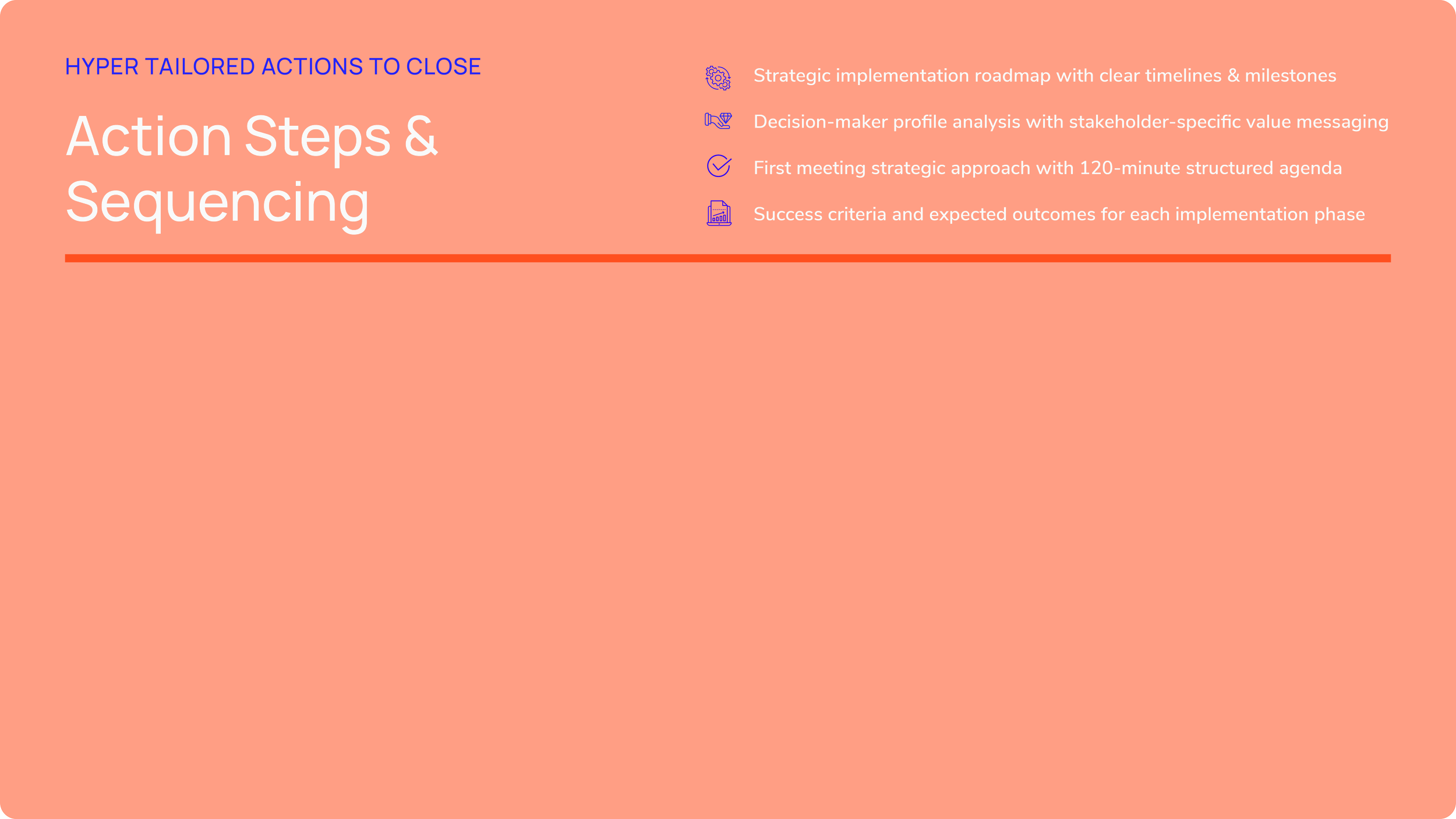 HYPER TAILORED ACTIONS TO CLOSE

Action Steps & Sequencing

Strategic implementation roadmap with clear timelines & milestones

Decision-maker profile analysis with stakeholder-specific value messaging

First meeting strategic approach with 120-minute structured agenda

Success criteria and expected outcomes for each implementation phase